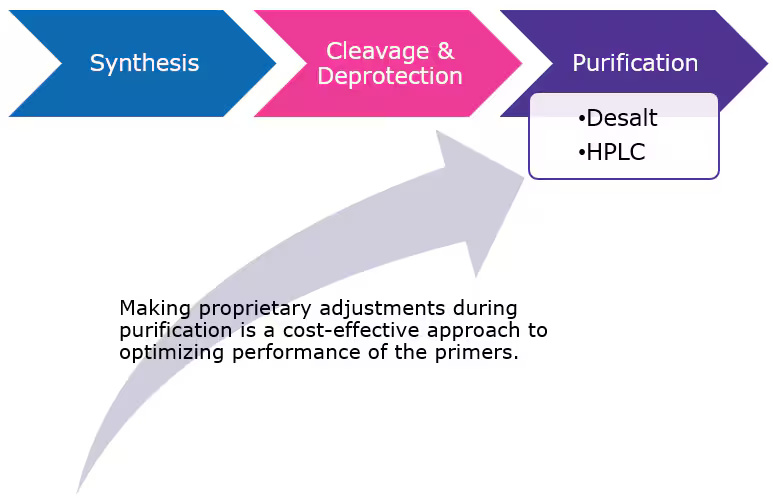 Synthesis

Cleavage & Deprotection

Purification

•Desalt
•HPLC

Making proprietary adjustments during purification is a cost-effective approach to optimizing performance of the primers.